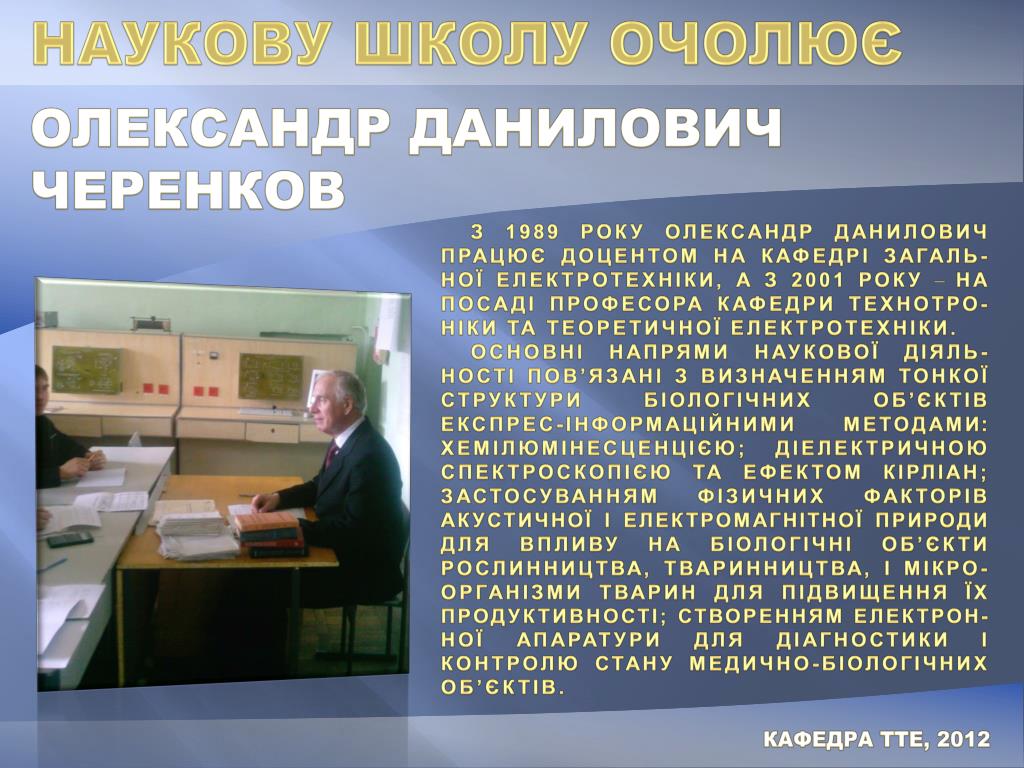 НАУКОВУ ШКОЛУ ОЧОЛЮЄ

ОЛЕКСАНДР ДАНИЛОВИЧ ЧЕРЕНКОВ

З 1989 РОКУ ОЛЕКСАНДР ДАНИЛОВИЧ ПРАЦЮЄ ДОЦЕНТОМ НА КАФЕДРІ ЗАГАЛЬНОЇ ЕЛЕКТРОТЕХНІКИ, А З 2001 РОКУ – НА ПОСАДІ ПРОФЕСОРА КАФЕДРИ ТЕХНОТРОНІКИ ТА ТЕОРЕТИЧНОЇ ЕЛЕКТРОТЕХНІКИ.

ОСНОВНІ НАПРЯМИ НАУКОВОЇ ДІЯЛЬНОСТІ ПОВ'ЯЗАНІ З ВИЗНАЧЕННЯМ ТОНКОЇ СТРУКТУРИ БІОЛОГІЧНИХ ОБ'ЄКТІВ ЕКСПРЕС-ІНФОРМАЦІЙНИМИ МЕТОДАМИ: ХЕМІЛЮМІНЕСЦЕНЦІЄЮ; ДІЕЛЕКТРИЧНОЮ СПЕКТРОСКОПІЄЮ ТА ЕФЕКТОМ КІРЛІАН; ЗАСТОСУВАННЯМ ФІЗИЧНИХ ФАКТОРІВ АКУСТИЧНОЇ І ЕЛЕКТРОМАГНІТНОЇ ПРИРОДИ ДЛЯ ВПЛИВУ НА БІОЛОГІЧНІ ОБ'ЄКТИ РОСЛИННИЦТВА, ТВАРИННИЦТВА, І МІКРООРГАНІЗМИ ТВАРИН ДЛЯ ПІДВИЩЕННЯ ЇХ ПРОДУКТИВНОСТІ; СТВОРЕННЯМ ЕЛЕКТРОННОЇ АПАРАТУРИ ДЛЯ ДІАГНОСТИКИ І КОНТРОЛЮ СТАНУ МЕДИЧНО-БІОЛОГІЧНИХ ОБ'ЄКТІВ.

КАФЕДРА ТТЕ, 2012